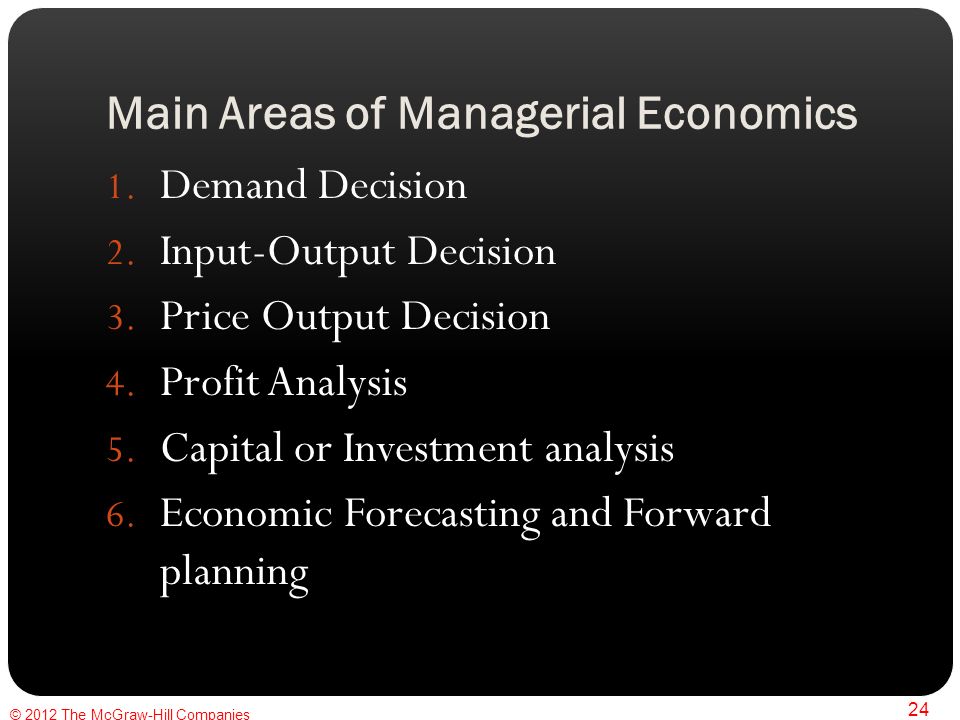 Main Areas of Managerial Economics

1. Demand Decision
2. Input-Output Decision
3. Price Output Decision
4. Profit Analysis
5. Capital or Investment analysis
6. Economic Forecasting and Forward planning

© 2012 The McGraw-Hill Companies

24